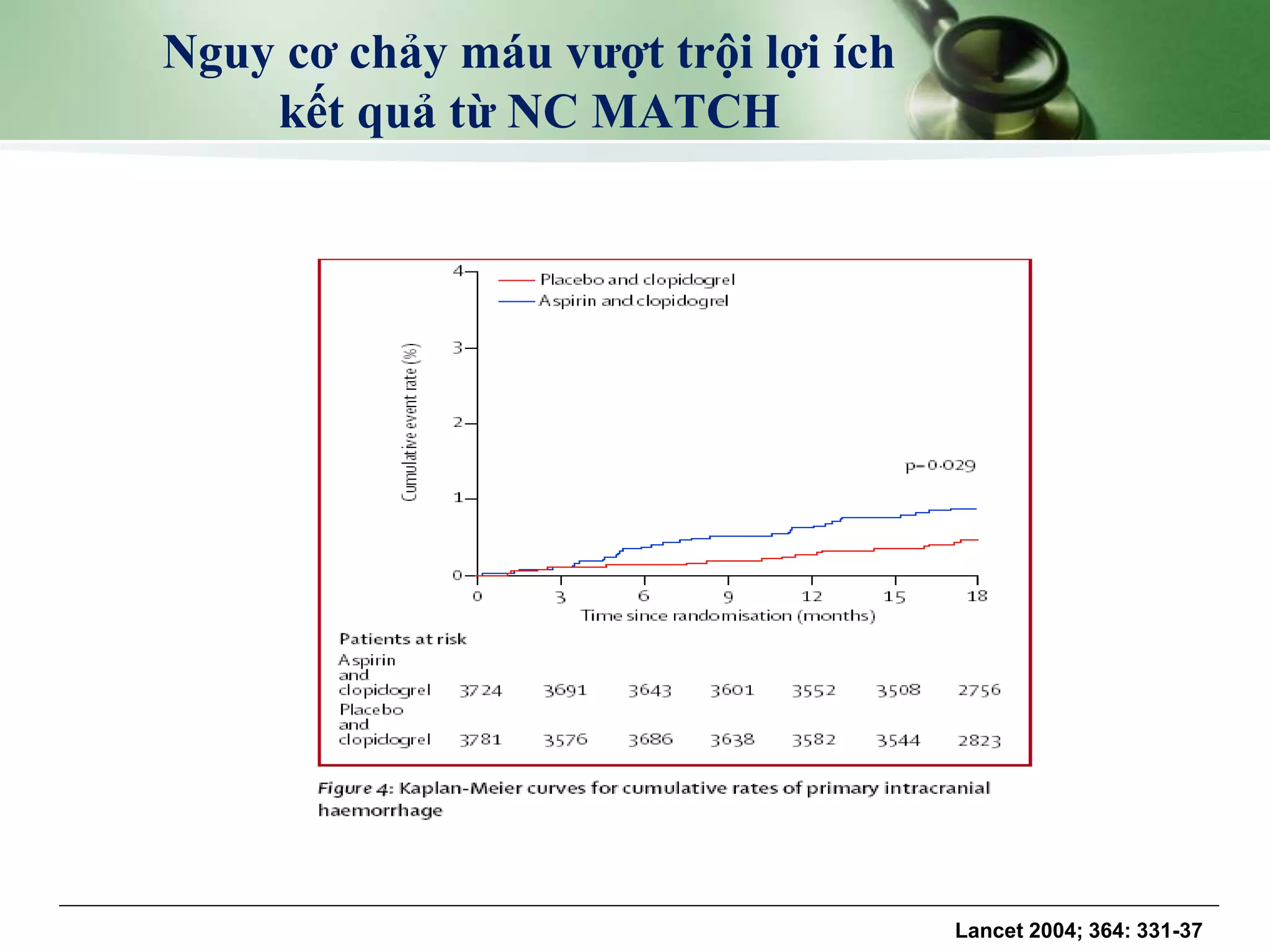 Nguy cơ chảy máu vượt trội lợi ích kết quả từ NC MATCH

Placebo and clopidogrel
Aspirin and clopidogrel

Cumulative event rate (%)

4
3
2
1
0

p=0·029

0 3 6 9 12 15 18
Time since randomisation (months)

Patients at risk

| | | | | | | | |
|---|---|---|---|---|---|---|---|
| Aspirin and clopidogrel | 3724 | 3691 | 3643 | 3601 | 3552 | 3508 | 2756 |
| Placebo and clopidogrel | 3781 | 3576 | 3686 | 3638 | 3582 | 3544 | 2823 |

Figure 4: Kaplan-Meier curves for cumulative rates of primary intracranial haemorrhage

Lancet 2004; 364: 331-37